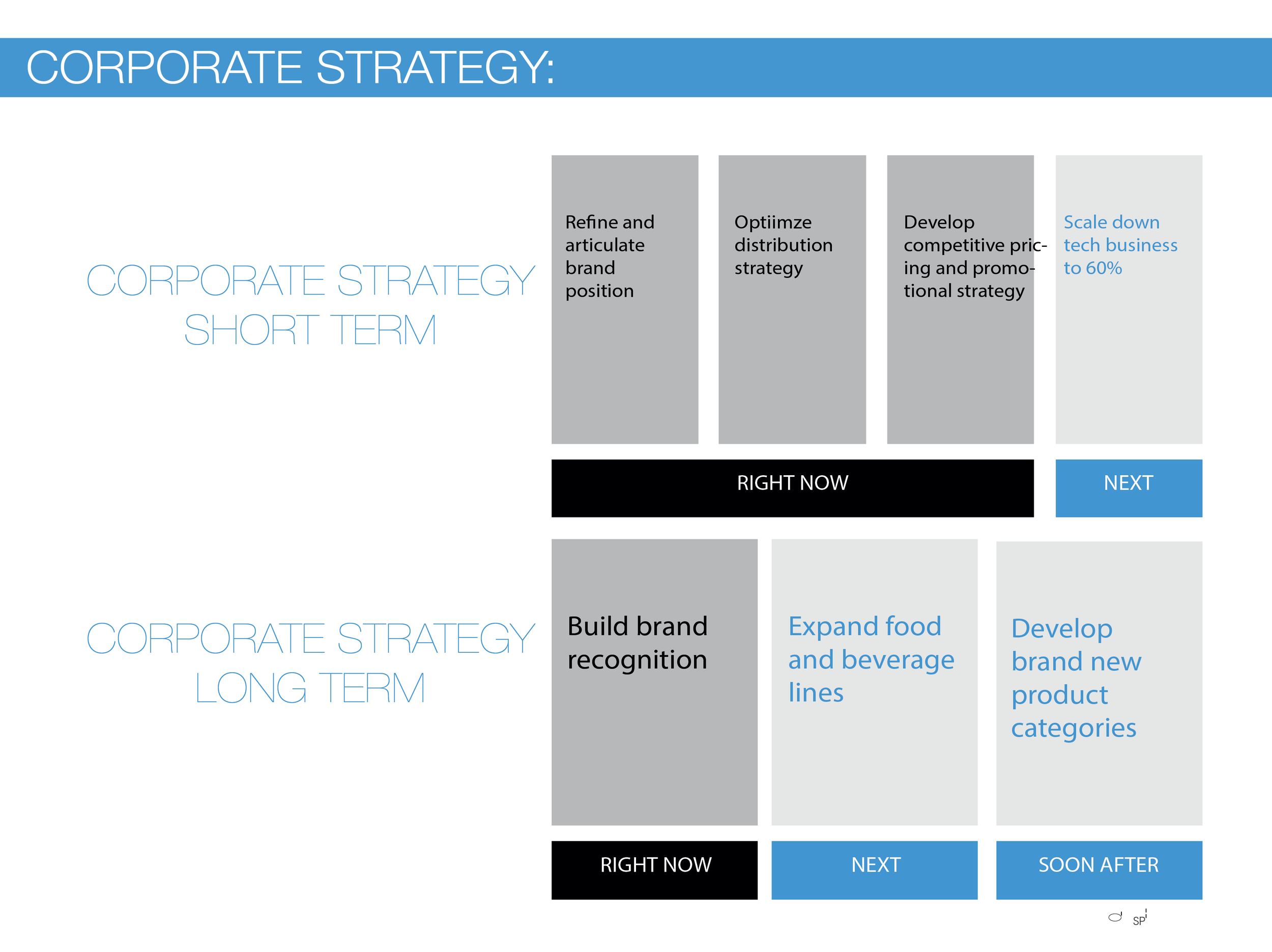 CORPORATE STRATEGY:

CORPORATE STRATEGY
SHORT TERM

Refine and articulate brand position

Optiimze distribution strategy

Develop competitive pricing and promotional strategy

Scale down tech business to 60%

RIGHT NOW

NEXT

CORPORATE STRATEGY
LONG TERM

Build brand recognition

Expand food and beverage lines

Develop brand new product categories

RIGHT NOW

NEXT

SOON AFTER

SP